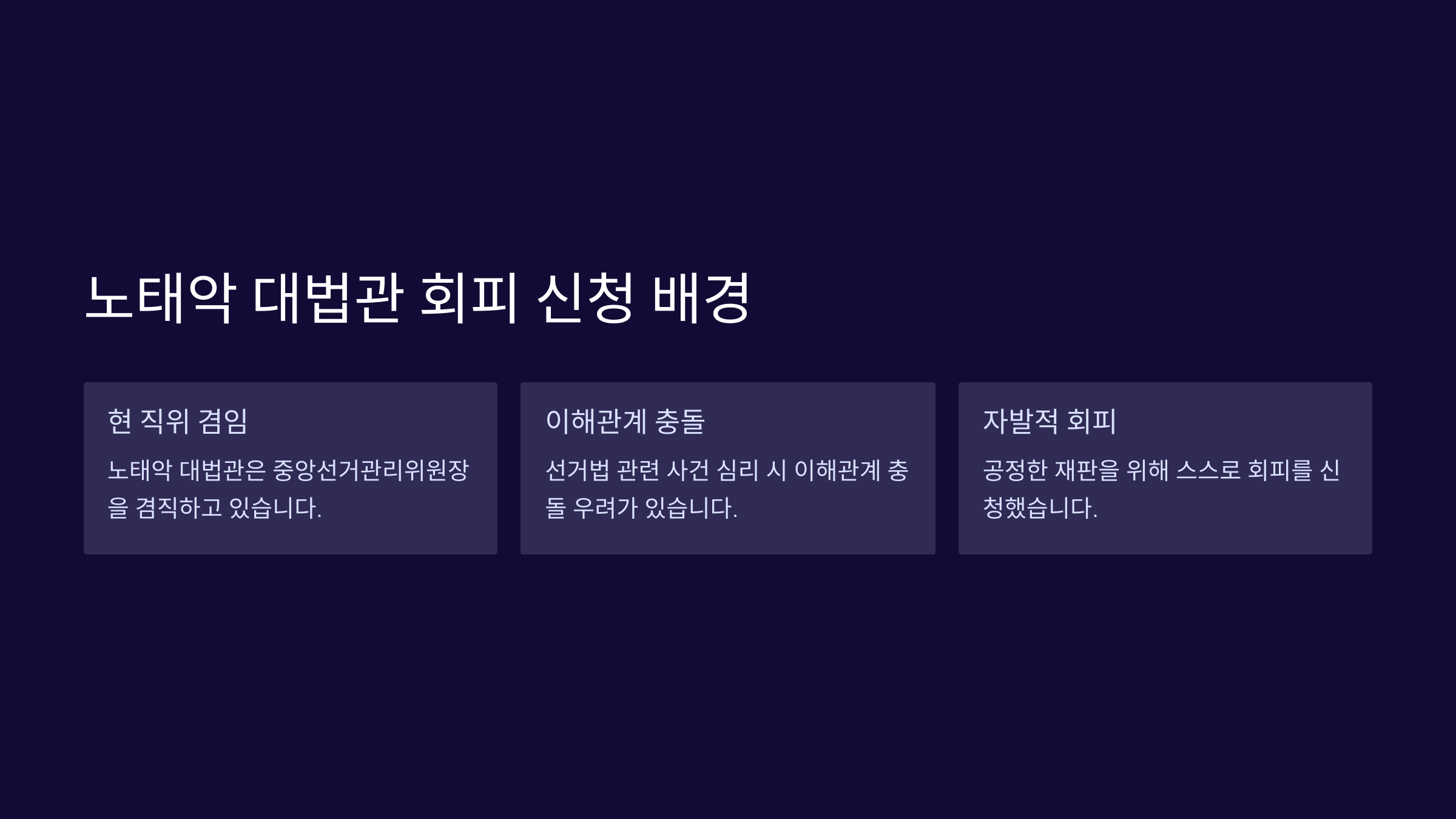 노태악 대법관 회피 신청 배경

현 직위 겸임

노태악 대법관은 중앙선거관리위원장을 겸직하고 있습니다.

이해관계 충돌

선거법 관련 사건 심리 시 이해관계 충돌 우려가 있습니다.

자발적 회피

공정한 재판을 위해 스스로 회피를 신청했습니다.